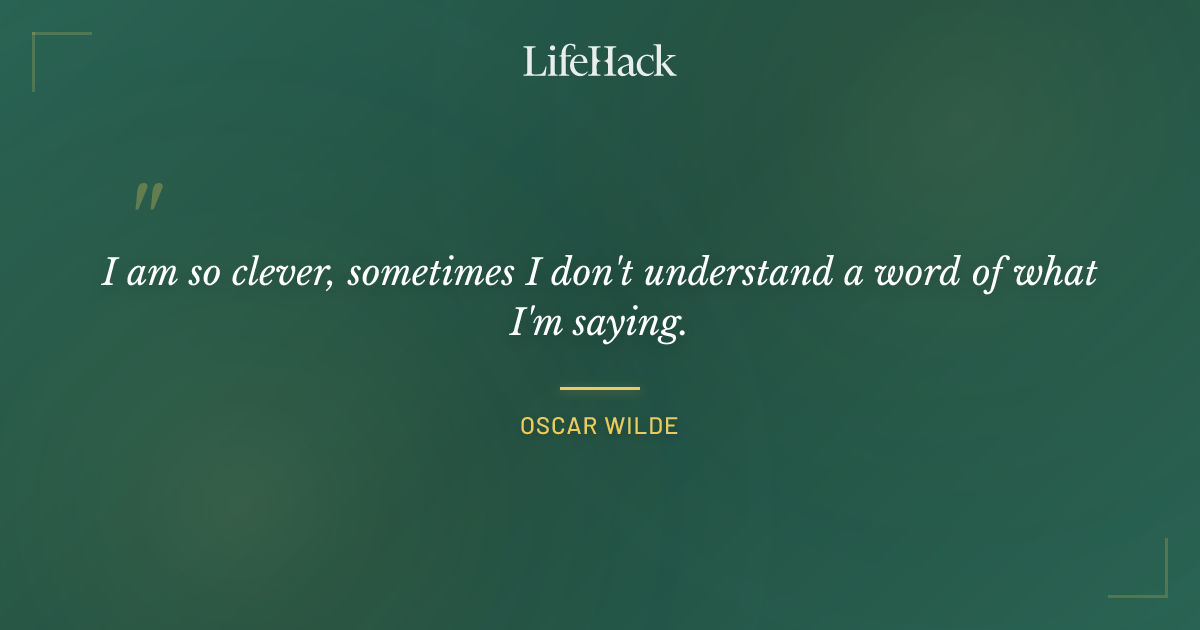 LifeHack

"

I am so clever, sometimes I don't understand a word of what I'm saying.

OSCAR WILDE